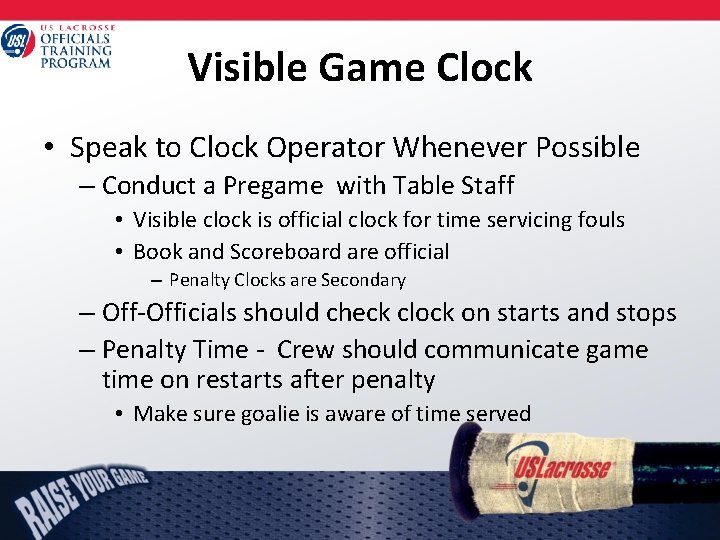 USL
US LACROSSE
OFFICIALS
TRAINING
PROGRAM

Visible Game Clock

• Speak to Clock Operator Whenever Possible
– Conduct a Pregame with Table Staff
• Visible clock is official clock for time servicing fouls
• Book and Scoreboard are official
– Penalty Clocks are Secondary
– Off-Officials should check clock on starts and stops
– Penalty Time - Crew should communicate game time on restarts after penalty
• Make sure goalie is aware of time served

RAISE YOUR GAME

USLacrosse